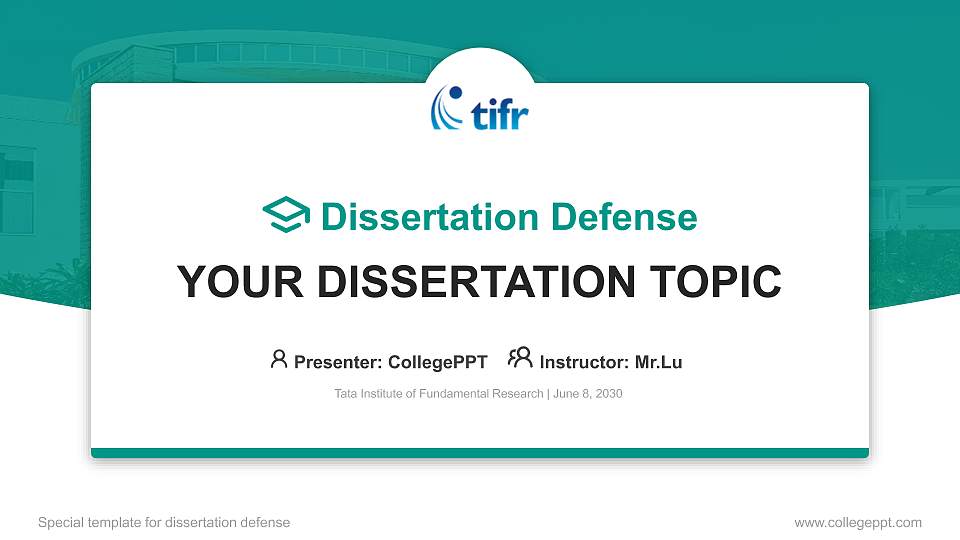 tifr

Dissertation Defense

YOUR DISSERTATION TOPIC

Presenter: CollegePPT Instructor: Mr.Lu

Tata Institute of Fundamental Research | June 8, 2030

Special template for dissertation defense

www.collegeppt.com